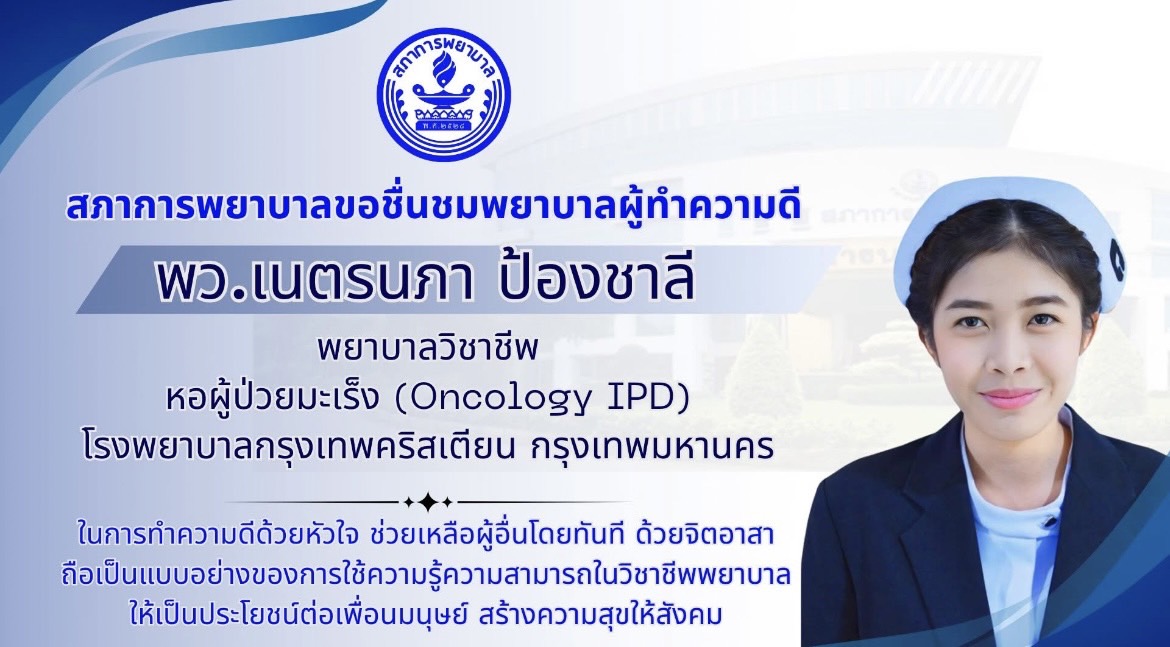 สภาการพยาบาล

พ.ศ. ๒๕๒๘

สภาการพยาบาลขอชื่นชมพยาบาลผู้ทำความดี

พว.เนตรนภา ป้องชาลี

พยาบาลวิชาชีพ
หอผู้ป่วยมะเร็ง (Oncology IPD)
โรงพยาบาลกรุงเทพคริสเตียน กรุงเทพมหานคร

ในการทำความดีด้วยหัวใจ ช่วยเหลือผู้อื่นโดยทันที ด้วยจิตอาสา
ถือเป็นแบบอย่างของการใช้ความรู้ความสามารถในวิชาชีพพยาบาล
ให้เป็นประโยชน์ต่อเพื่อนมนุษย์ สร้างความสุขให้สังคม